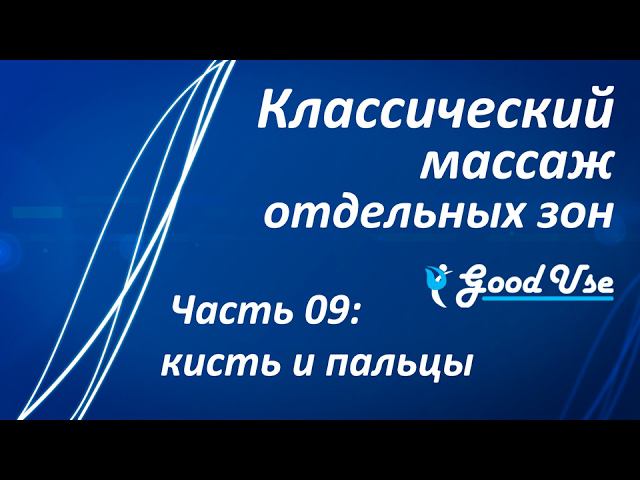 Классический массаж отдельных зон

Good Use

Часть 09: кисть и пальцы